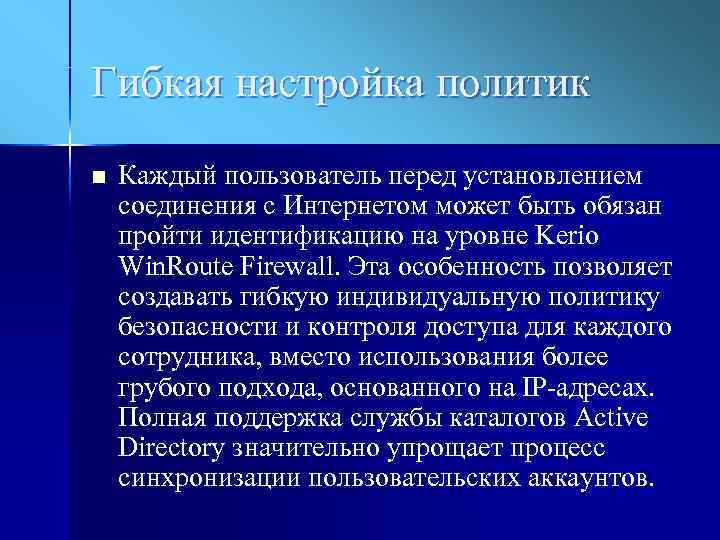 Гибкая настройка политик

■ Каждый пользователь перед установлением соединения с Интернетом может быть обязан пройти идентификацию на уровне Kerio WinRoute Firewall. Эта особенность позволяет создавать гибкую индивидуальную политику безопасности и контроля доступа для каждого сотрудника, вместо использования более грубого подхода, основанного на IP-адресах. Полная поддержка службы каталогов Active Directory значительно упрощает процесс синхронизации пользовательских аккаунтов.